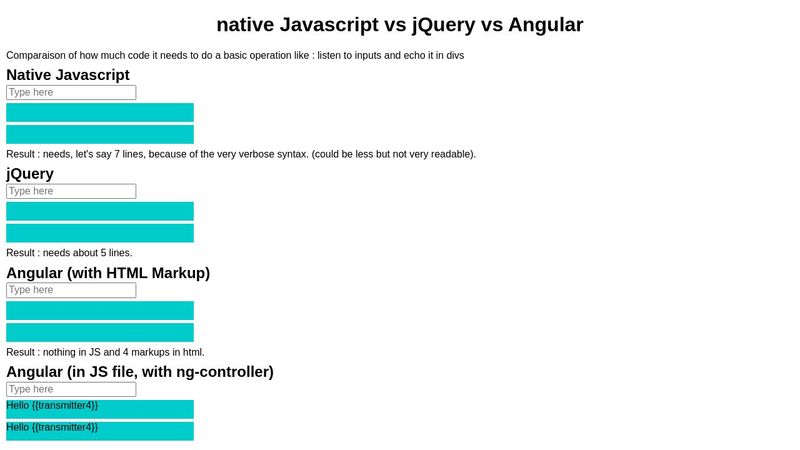 native Javascript vs jQuery vs Angular

Comparaison of how much code it needs to do a basic operation like : listen to inputs and echo it in divs

Native Javascript

Type here

Result : needs, let's say 7 lines, because of the very verbose syntax. (could be less but not very readable).

jQuery

Type here

Result : needs about 5 lines.

Angular (with HTML Markup)

Type here

Result : nothing in JS and 4 markups in html.

Angular (in JS file, with ng-controller)

Type here

Hello {{transmitter4}}

Hello {{transmitter4}}